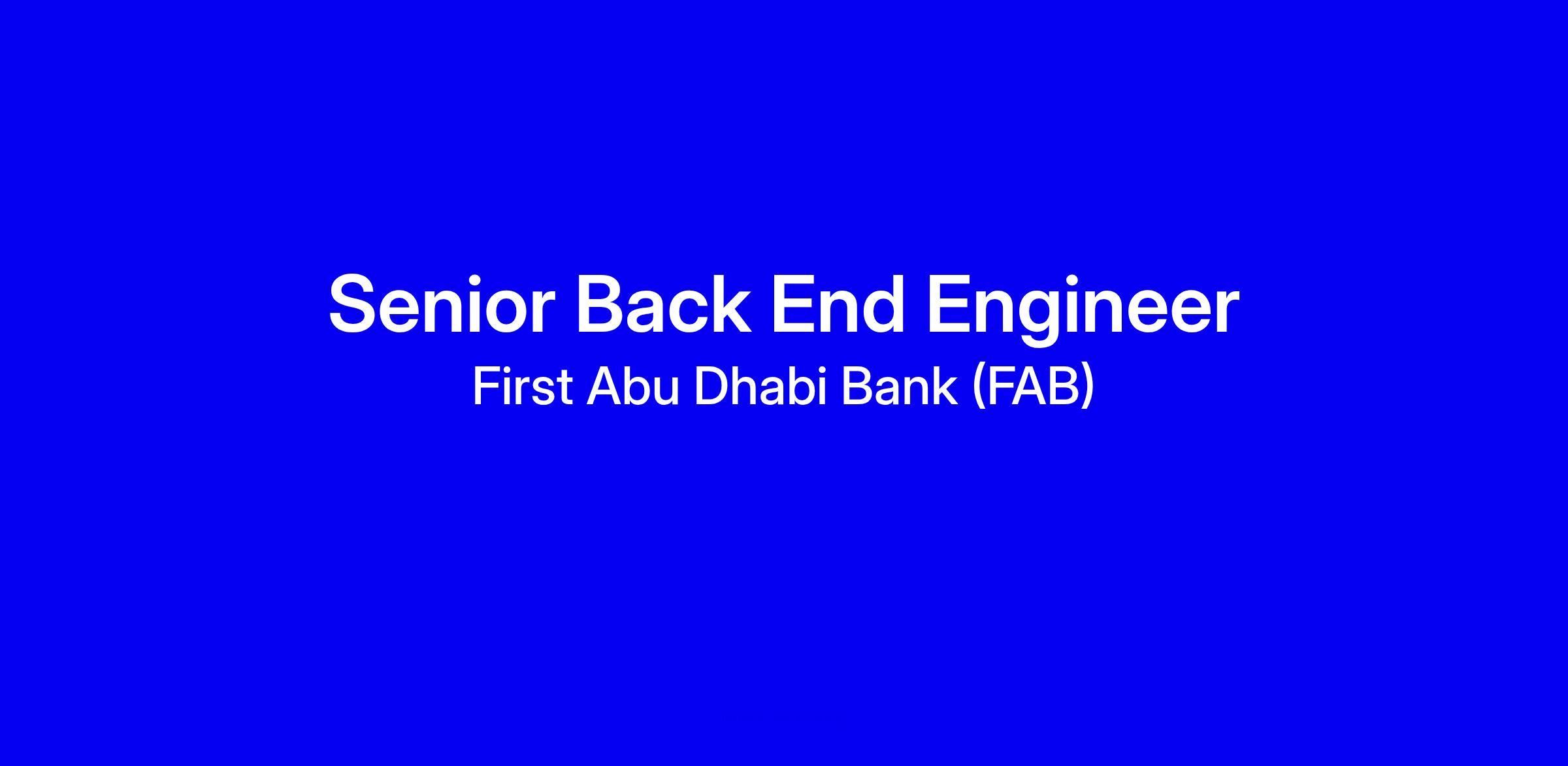 Senior Back End Engineer
First Abu Dhabi Bank (FAB)